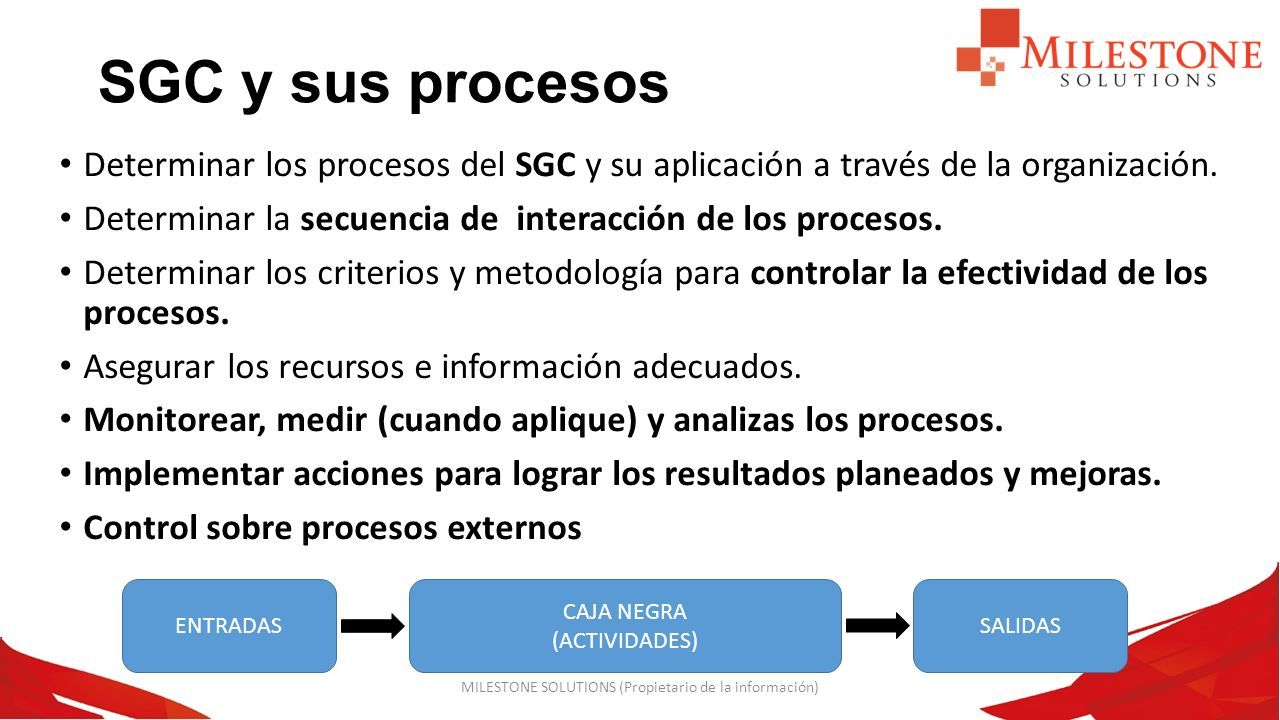 MILESTONE
SOLUTIONS

SGC y sus procesos

• Determinar los procesos del SGC y su aplicación a través de la organización.
• Determinar la secuencia de interacción de los procesos.
• Determinar los criterios y metodología para controlar la efectividad de los procesos.
• Asegurar los recursos e información adecuados.
• Monitorear, medir (cuando aplique) y analizas los procesos.
• Implementar acciones para lograr los resultados planeados y mejoras.
• Control sobre procesos externos

ENTRADAS

CAJA NEGRA
(ACTIVIDADES)

SALIDAS

MILESTONE SOLUTIONS (Propietario de la información)